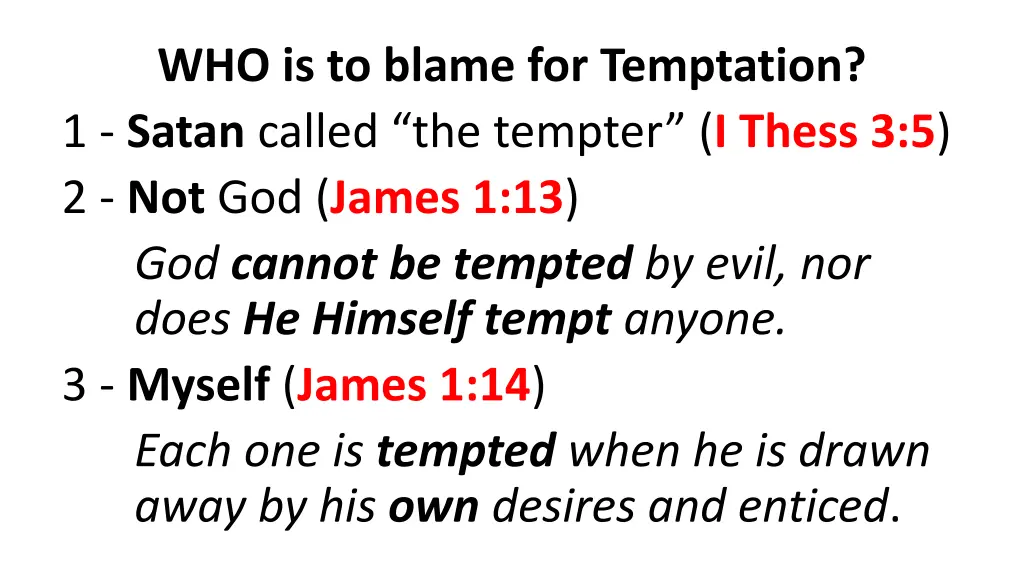 WHO is to blame for Temptation?

1 - Satan called “the tempter” (I Thess 3:5)

2 - Not God (James 1:13)

God cannot be tempted by evil, nor does He Himself tempt anyone.

3 - Myself (James 1:14)

Each one is tempted when he is drawn away by his own desires and enticed.